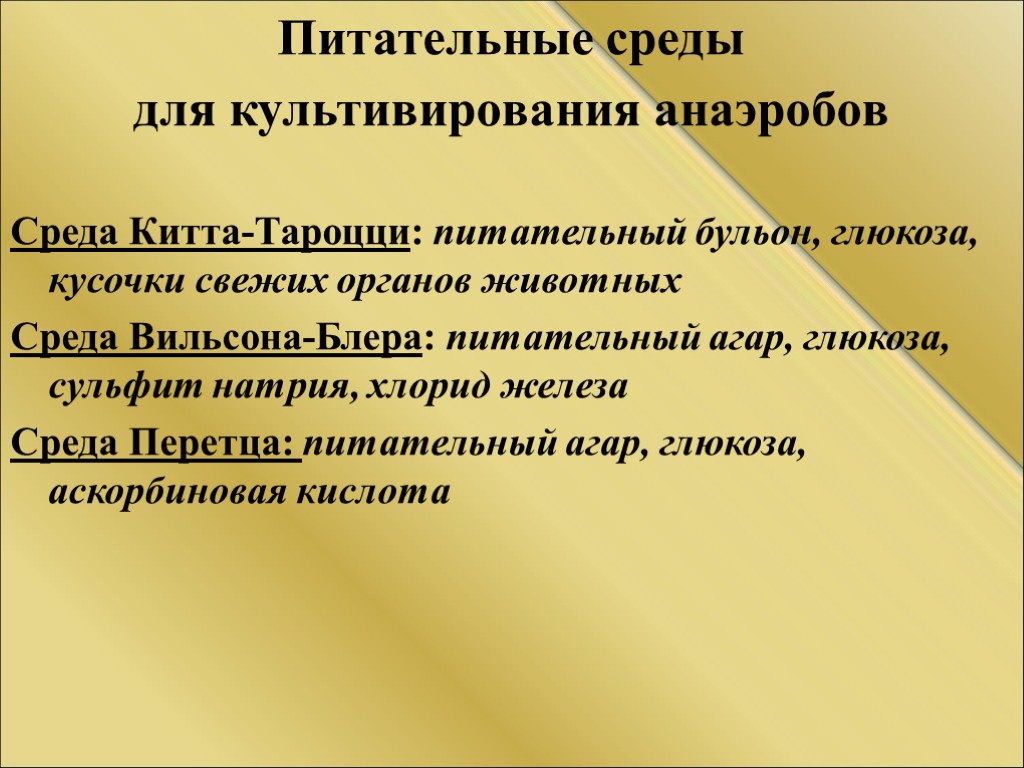 Питательные среды
для культивирования анаэробов

Среда Китта-Тароцци: питательный бульон, глюкоза, кусочки свежих органов животных

Среда Вильсона-Блера: питательный агар, глюкоза, сульфит натрия, хлорид железа

Среда Перетца: питательный агар, глюкоза, аскорбиновая кислота